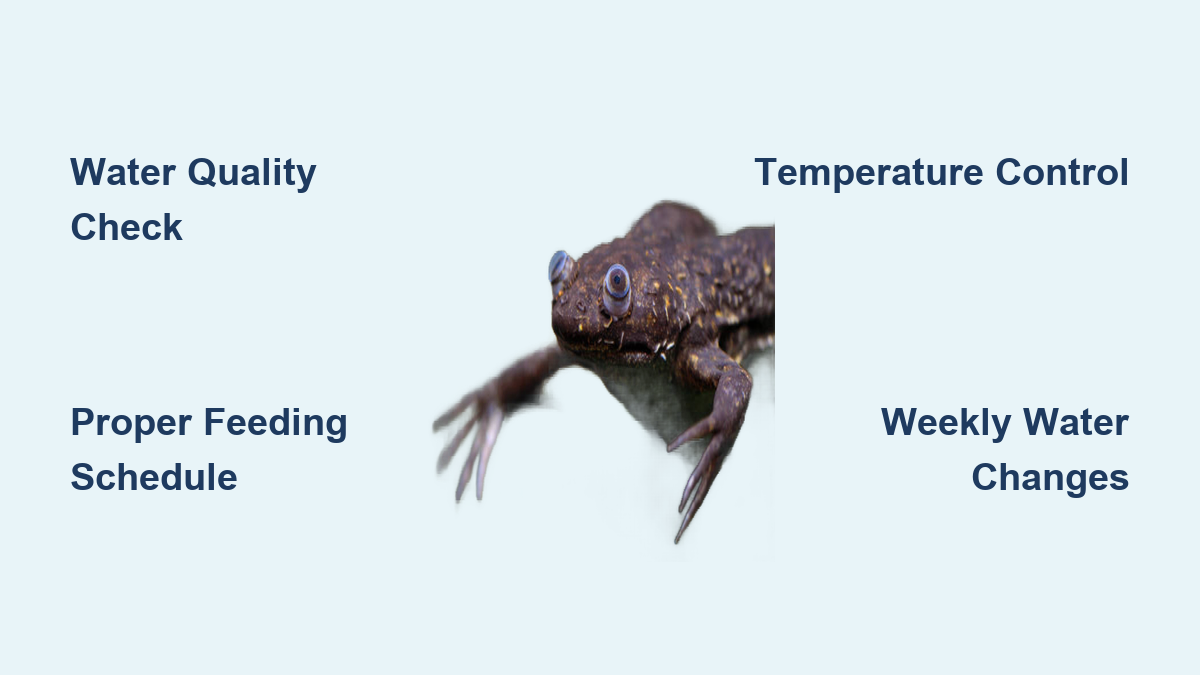 Water Quality Check

Temperature Control

Proper Feeding Schedule

Weekly Water Changes